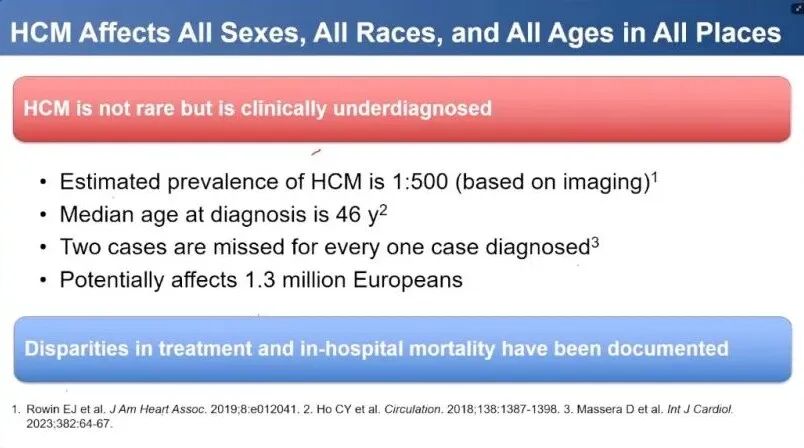 HCM Affects All Sexes, All Races, and All Ages in All Places

HCM is not rare but is clinically underdiagnosed

• Estimated prevalence of HCM is 1:500 (based on imaging)$^1$
• Median age at diagnosis is 46 y$^2$
• Two cases are missed for every one case diagnosed$^3$
• Potentially affects 1.3 million Europeans

Disparities in treatment and in-hospital mortality have been documented

1. Rowin EJ et al. J Am Heart Assoc. 2019;8:e012041. 2. Ho CY et al. Circulation. 2018;138:1387-1398. 3. Massera D et al. Int J Cardiol. 2023;382:64-67.